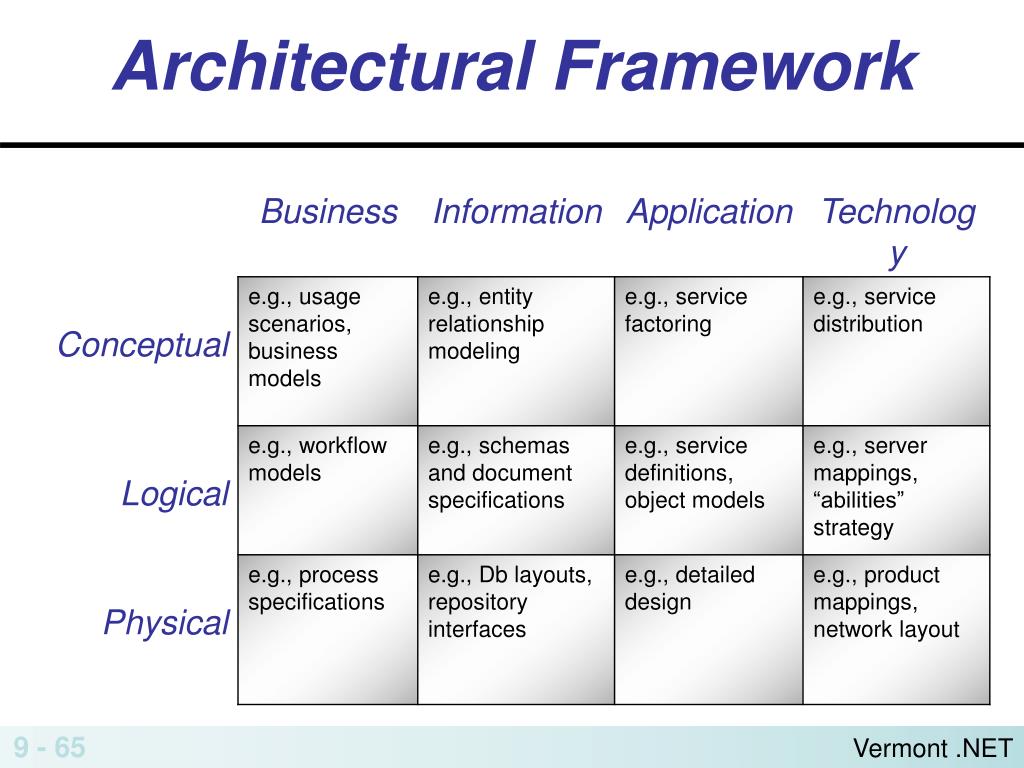 Architectural Framework

| | Business | Information | Application | Technology |
|---|---|---|---|---|
| Conceptual | e.g., usage scenarios, business models | e.g., entity relationship modeling | e.g., service factoring | e.g., service distribution |
| Logical | e.g., workflow models | e.g., schemas and document specifications | e.g., service definitions, object models | e.g., server mappings, “abilities” strategy |
| Physical | e.g., process specifications | e.g., Db layouts, repository interfaces | e.g., detailed design | e.g., product mappings, network layout |

9 - 65

Vermont .NET